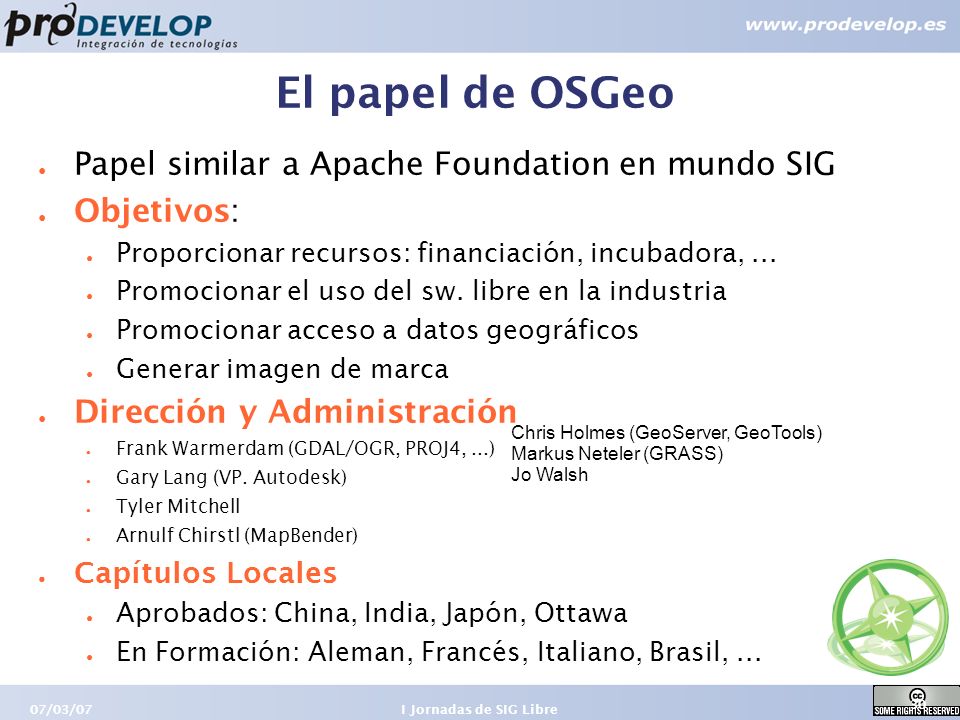 proDEVELOP
Integración de tecnologías

www.prodevelop.es

El papel de OSGeo

- Papel similar a Apache Foundation en mundo SIG
- Objetivos:
  - Proporcionar recursos: financiación, incubadora, ...
  - Promocionar el uso del sw. libre en la industria
  - Promocionar acceso a datos geográficos
  - Generar imagen de marca
- Dirección y Administración
  - Frank Warmerdam (GDAL/OGR, PROJ4, ...)
  - Gary Lang (VP. Autodesk)
  - Tyler Mitchell
  - Arnulf Chirstl (MapBender)

Chris Holmes (GeoServer, GeoTools)
Markus Neteler (GRASS)
Jo Walsh

- Capítulos Locales
  - Aprobados: China, India, Japón, Ottawa
  - En Formación: Aleman, Francés, Italiano, Brasil, ...

07/03/07

I Jornadas de SIG Libre

SOME RIGHTS RESERVED